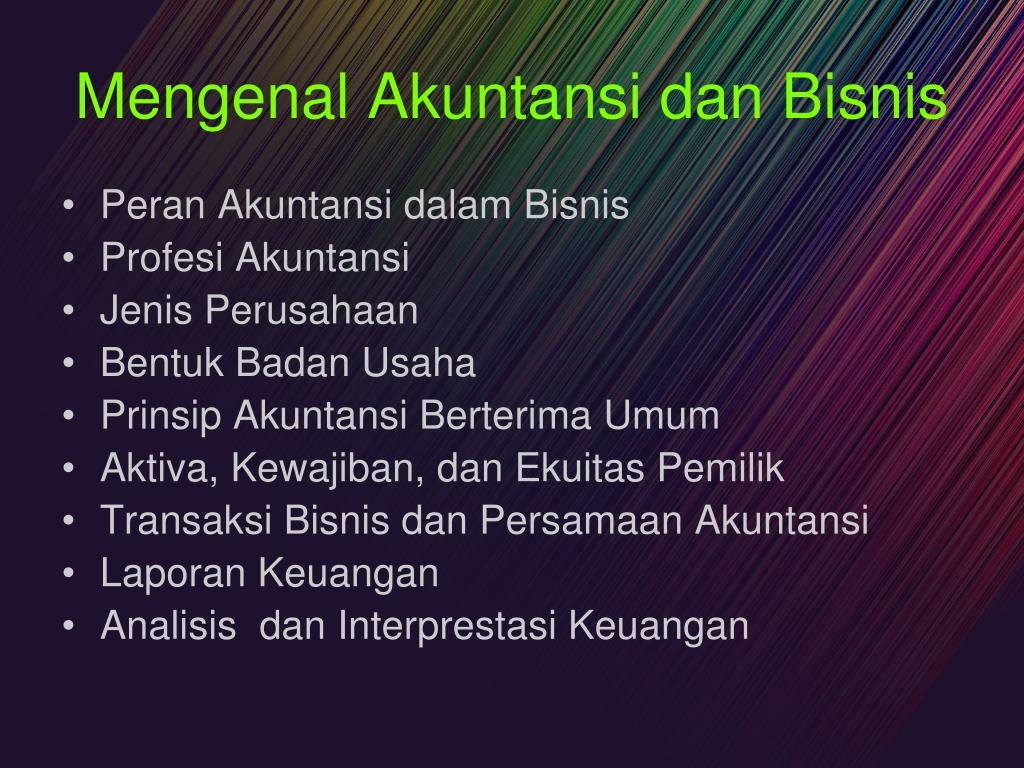 Mengenal Akuntansi dan Bisnis

• Peran Akuntansi dalam Bisnis
• Profesi Akuntansi
• Jenis Perusahaan
• Bentuk Badan Usaha
• Prinsip Akuntansi Berterima Umum
• Aktiva, Kewajiban, dan Ekuitas Pemilik
• Transaksi Bisnis dan Persamaan Akuntansi
• Laporan Keuangan
• Analisis dan Interprestasi Keuangan